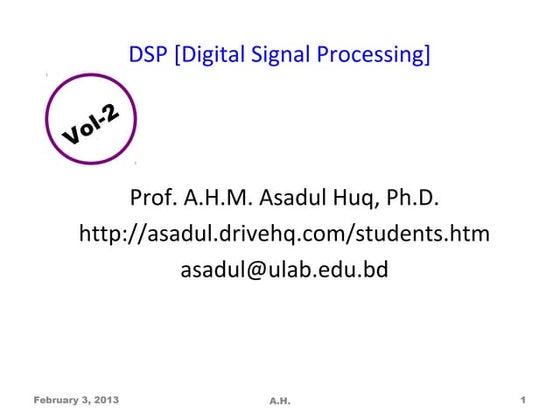 DSP [Digital Signal Processing]

Vol-2

Prof. A.H.M. Asadul Huq, Ph.D.
http://asadul.drivehq.com/students.htm
asadul@ulab.edu.bd

February 3, 2013

A.H.

1